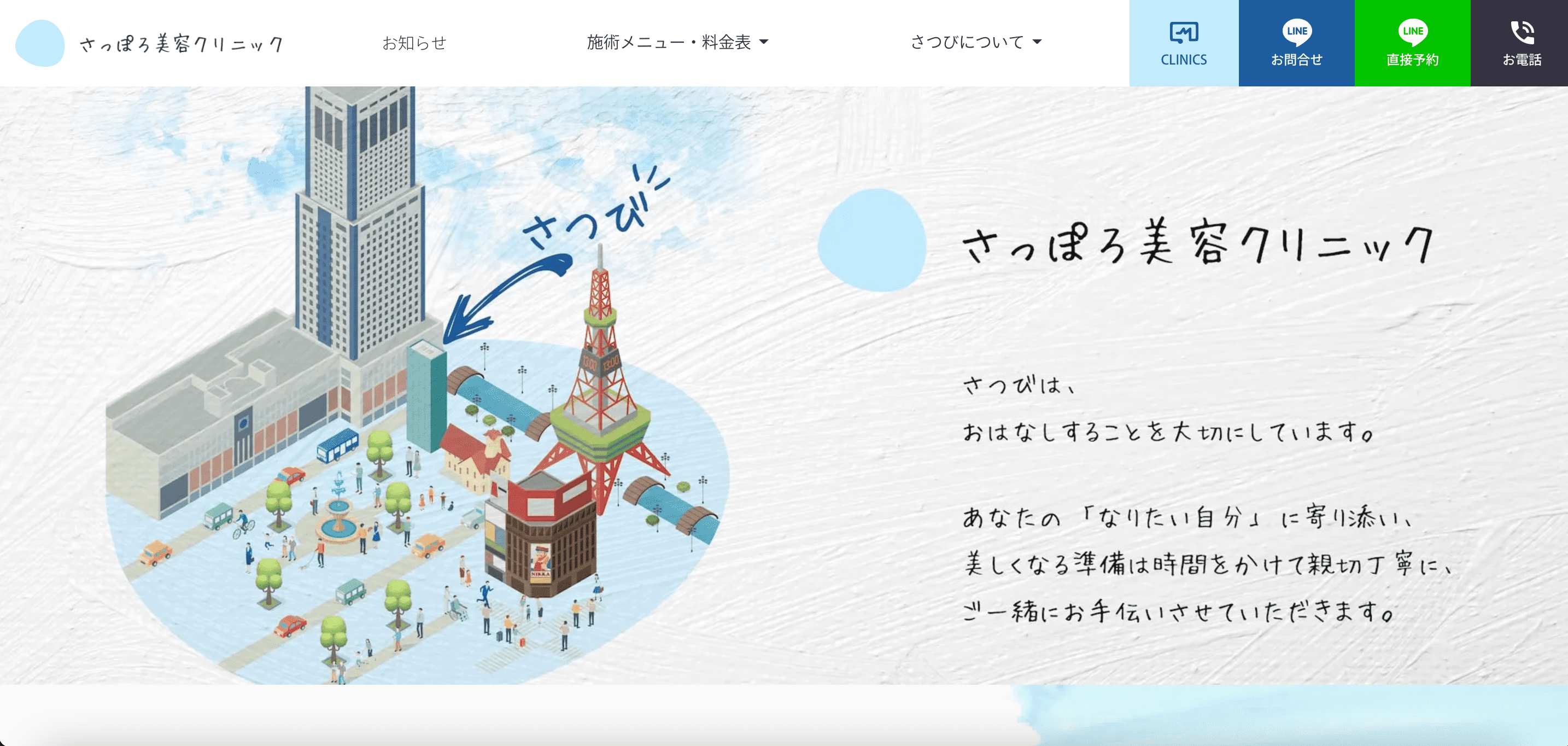 さっぽろ美容クリニック

お知らせ

施術メニュー・料金表

さつびについて

CLINICS

LINE
お問合せ

LINE
直接予約

お電話

さつび

13:00 13:00

NIKKA

さっぽろ美容クリニック

さつびは、
おはなしすることを大切にしています。

あなたの「なりたい自分」に寄り添い、
美しくなる準備は時間をかけて親切丁寧に、
ご一緒にお手伝いさせていただきます。